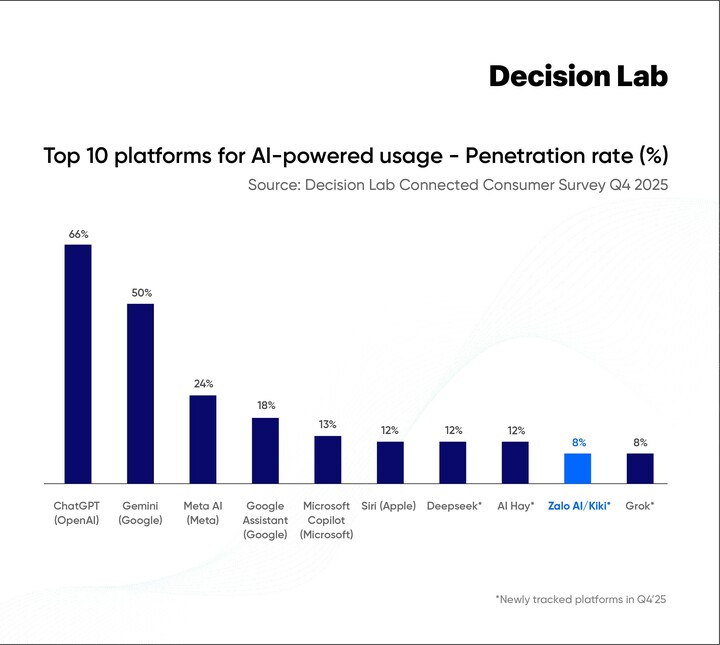 Decision Lab

Top 10 platforms for AI-powered usage - Penetration rate (%)

Source: Decision Lab Connected Consumer Survey Q4 2025

66%
50%
24%
18%
13%
12%
12%
12%
8%
8%

ChatGPT (OpenAI)
Gemini (Google)
Meta AI (Meta)
Google Assistant (Google)
Microsoft Copilot (Microsoft)
Siri (Apple)
Deepseek*
AI Hay*
Zalo AI/Kiki*
Grok*

*Newly tracked platforms in Q4'25